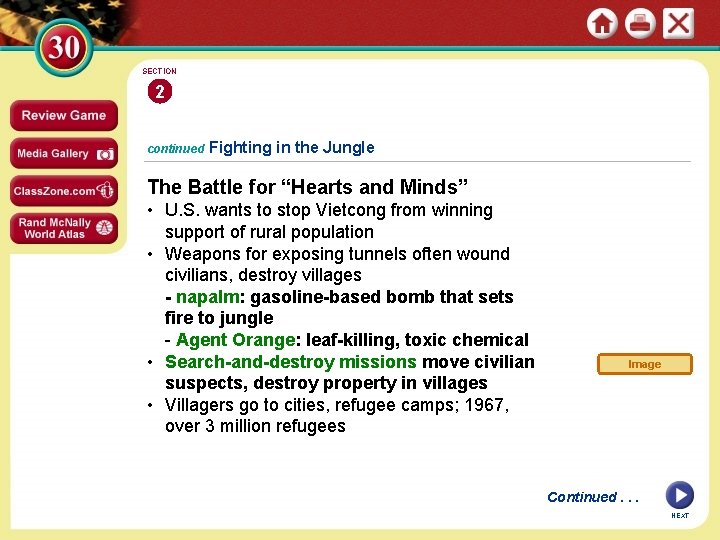 30

Review Game

Media Gallery

ClassZone.com

Rand McNally World Atlas

SECTION

2

continued Fighting in the Jungle

The Battle for “Hearts and Minds”

• U.S. wants to stop Vietcong from winning support of rural population

• Weapons for exposing tunnels often wound civilians, destroy villages
- napalm: gasoline-based bomb that sets fire to jungle
- Agent Orange: leaf-killing, toxic chemical

• Search-and-destroy missions move civilian suspects, destroy property in villages

• Villagers go to cities, refugee camps; 1967, over 3 million refugees

Image

Continued . . .

NEXT